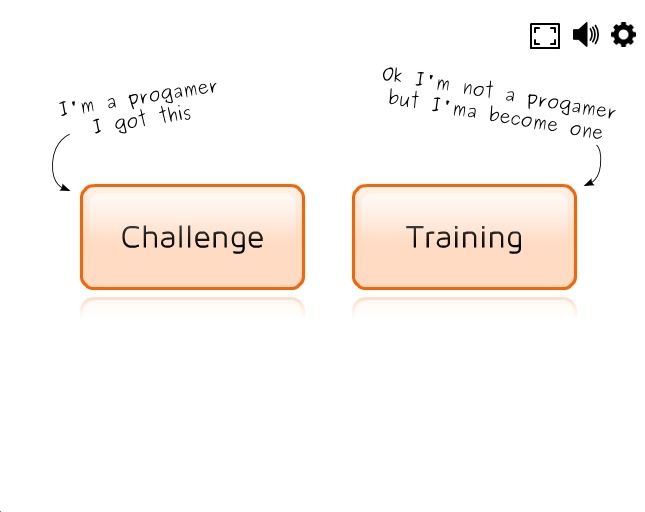 I'm a progamer
I got this

Ok I'm not a progamer
but I'ma become one

Challenge

Training